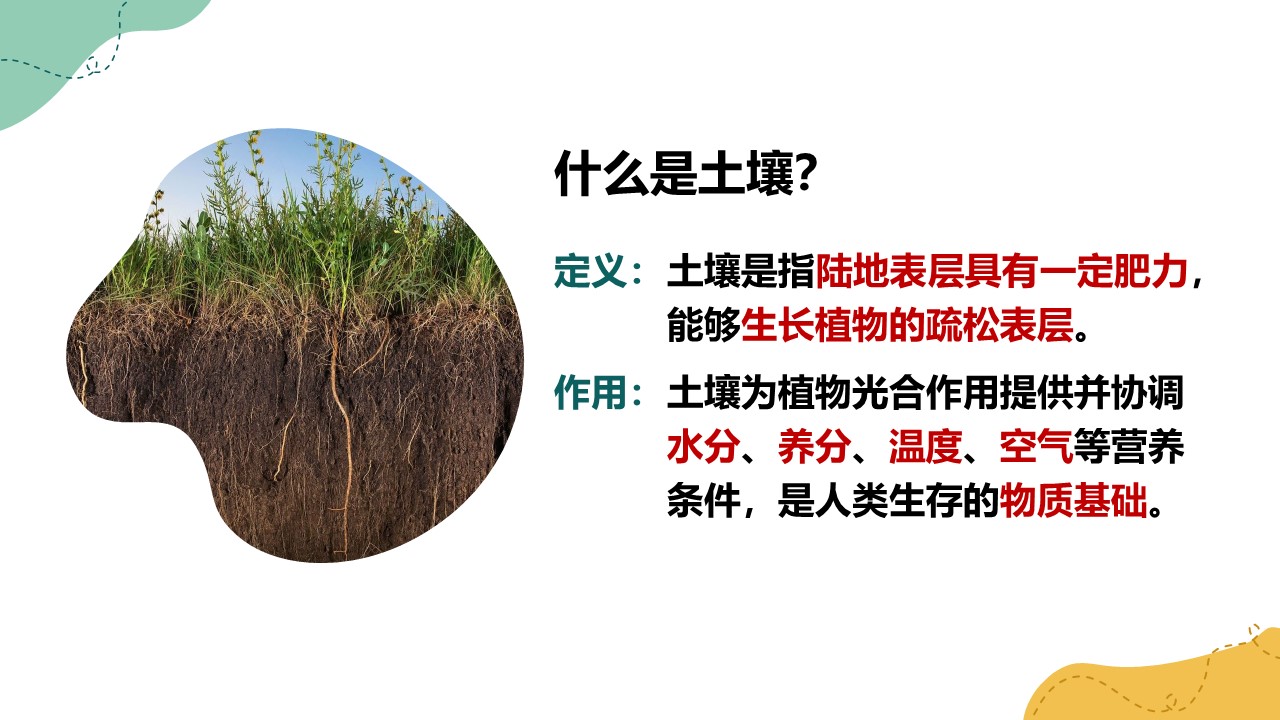 什么是土壤?

定义：土壤是指陆地表层具有一定肥力，能够生长植物的疏松表层。

作用：土壤为植物光合作用提供并协调水分、养分、温度、空气等营养条件，是人类生存的物质基础。